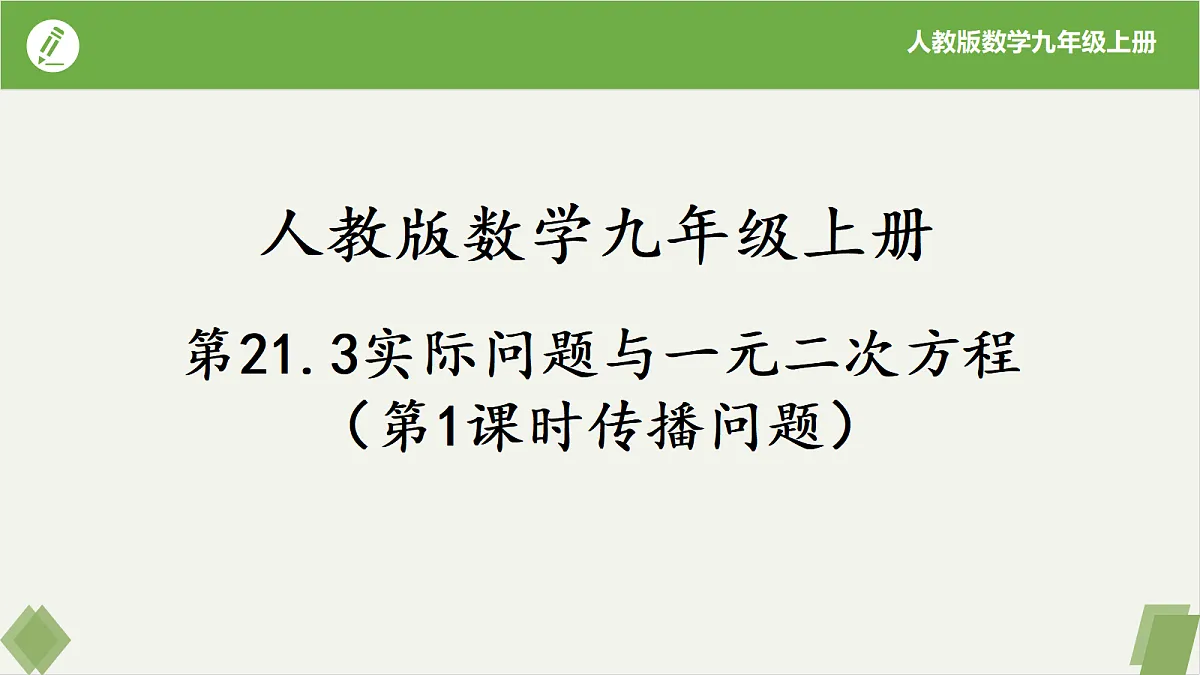 人教版数学九年级上册

人教版数学九年级上册

第21.3实际问题与一元二次方程
（第1课时传播问题）